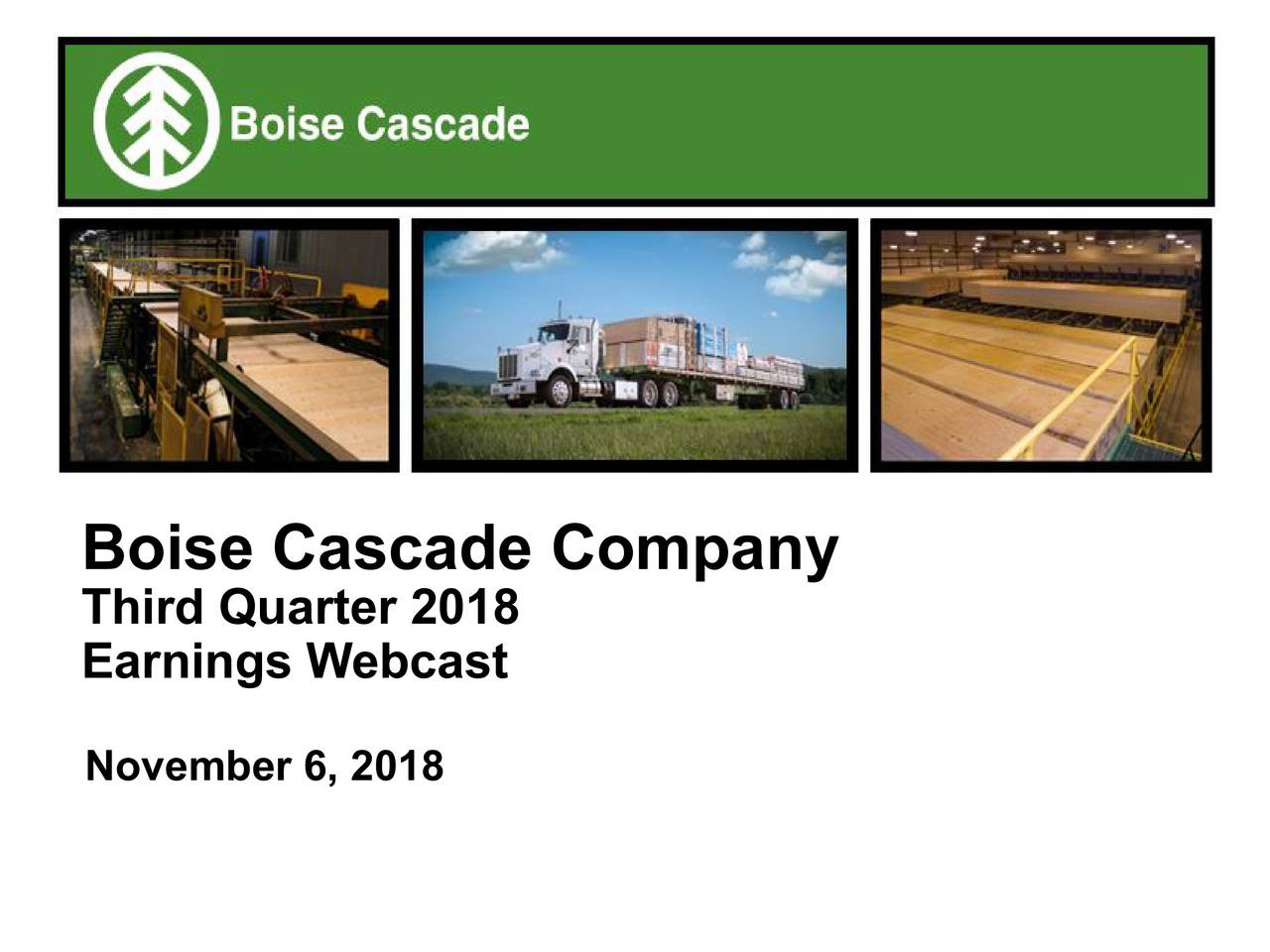 Boise Cascade

Boise Cascade Company
Third Quarter 2018
Earnings Webcast

November 6, 2018